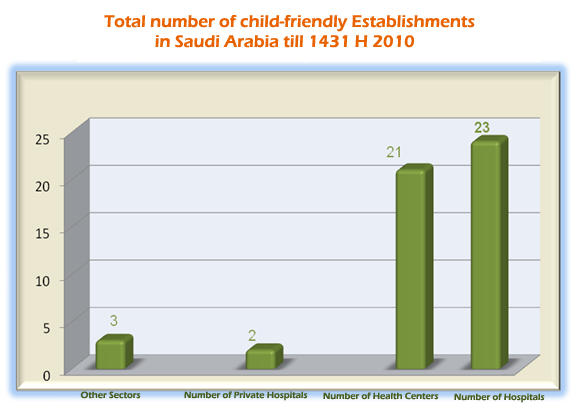 Total number of child-friendly Establishments in Saudi Arabia till 1431 H 2010

25
20
15
10
5
0

3
2
21
23

Other Sectors
Number of Private Hospitals
Number of Health Centers
Number of Hospitals